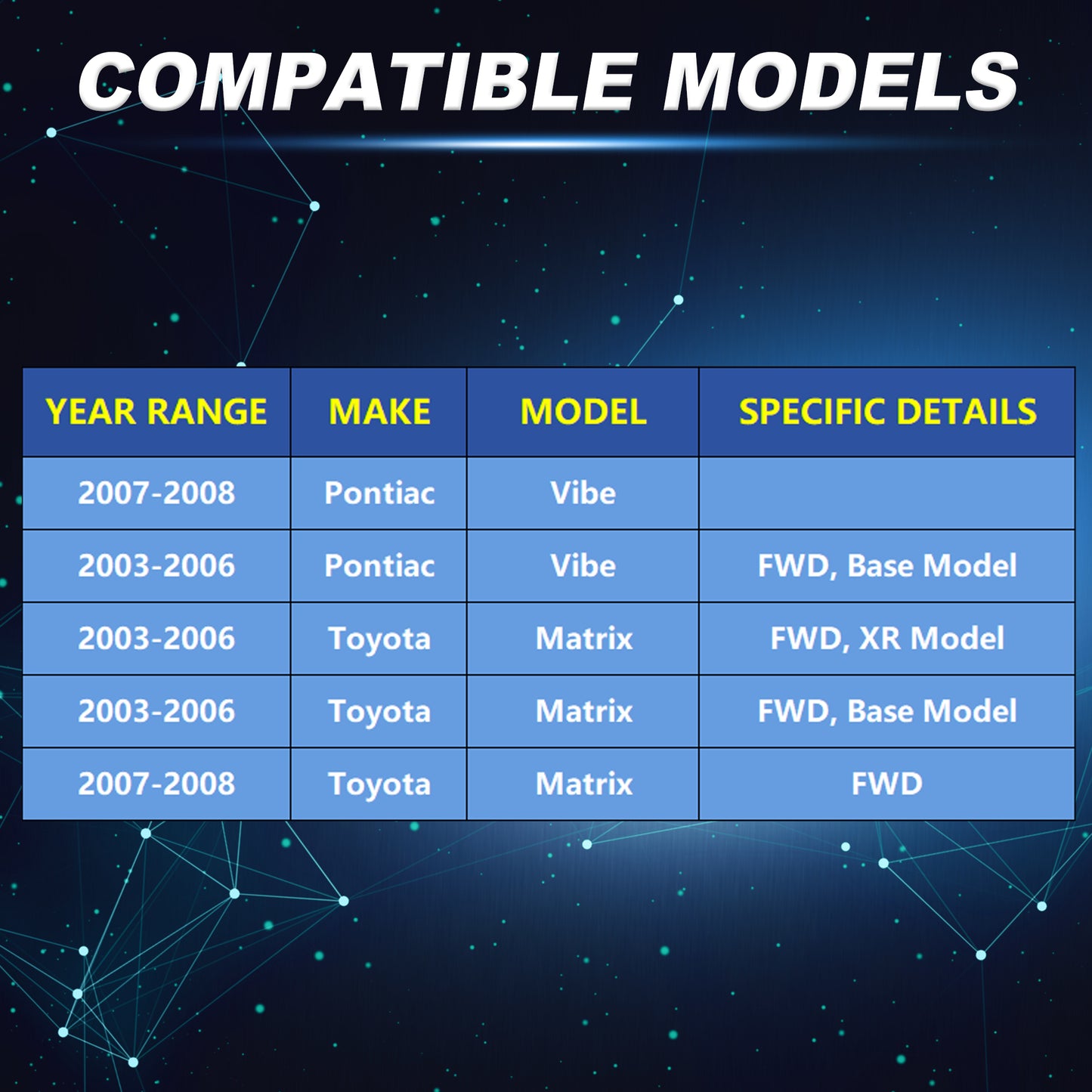 COMPATIBLE MODELS

| YEAR RANGE | MAKE | MODEL | SPECIFIC DETAILS |
|---|---|---|---|
| 2007-2008 | Pontiac | Vibe | |
| 2003-2006 | Pontiac | Vibe | FWD, Base Model |
| 2003-2006 | Toyota | Matrix | FWD, XR Model |
| 2003-2006 | Toyota | Matrix | FWD, Base Model |
| 2007-2008 | Toyota | Matrix | FWD |